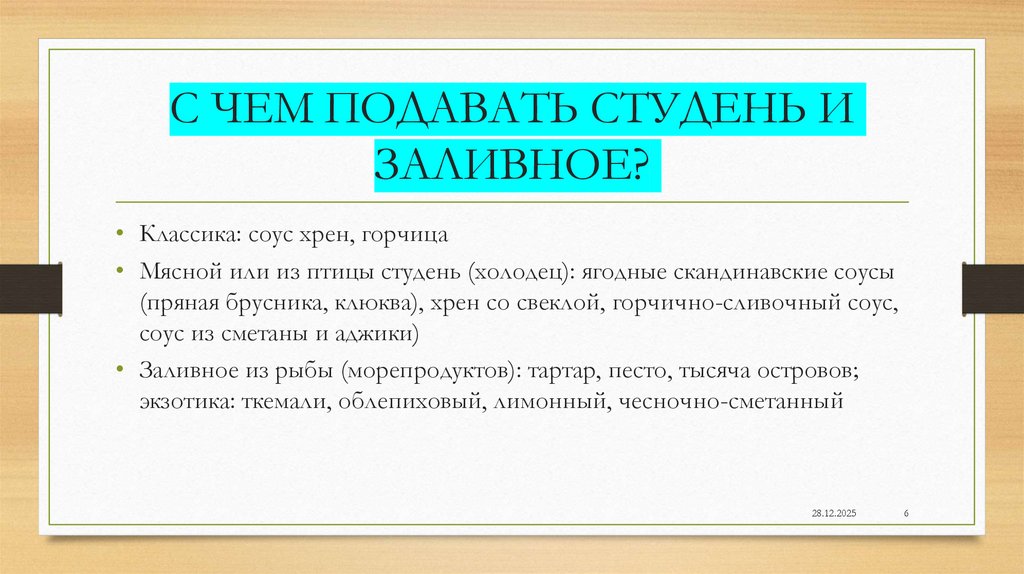 С ЧЕМ ПОДАВАТЬ СТУДЕНЬ И ЗАЛИВНОЕ?

• Классика: соус хрен, горчица
• Мясной или из птицы студень (холодец): ягодные скандинавские соусы (пряная брусника, клюква), хрен со свеклой, горчично-сливочный соус, соус из сметаны и аджики)
• Заливное из рыбы (морепродуктов): тартар, песто, тысяча островов; экзотика: ткемали, облепиховый, лимонный, чесночно-сметанный

28.12.2025 6